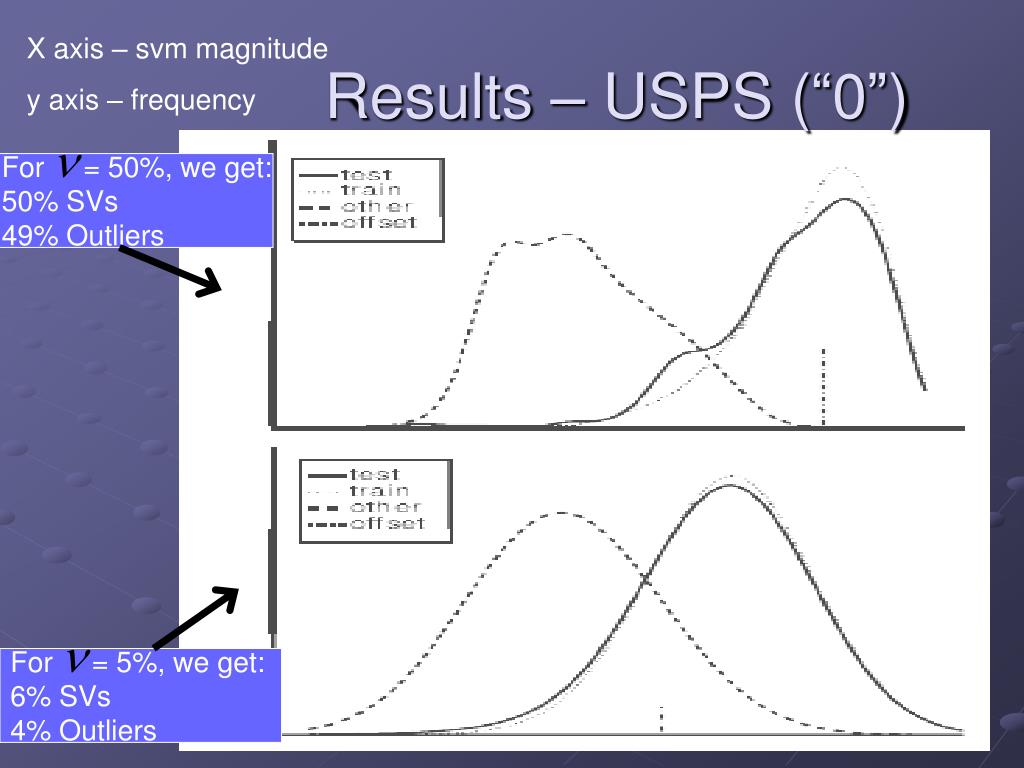 X axis – svm magnitude

y axis – frequency

Results – USPS (“0”)

For $\nu$ = 50%, we get:
50% SVs
49% Outliers

test
train
other
offset

test
train
other
offset

For $\nu$ = 5%, we get:
6% SVs
4% Outliers